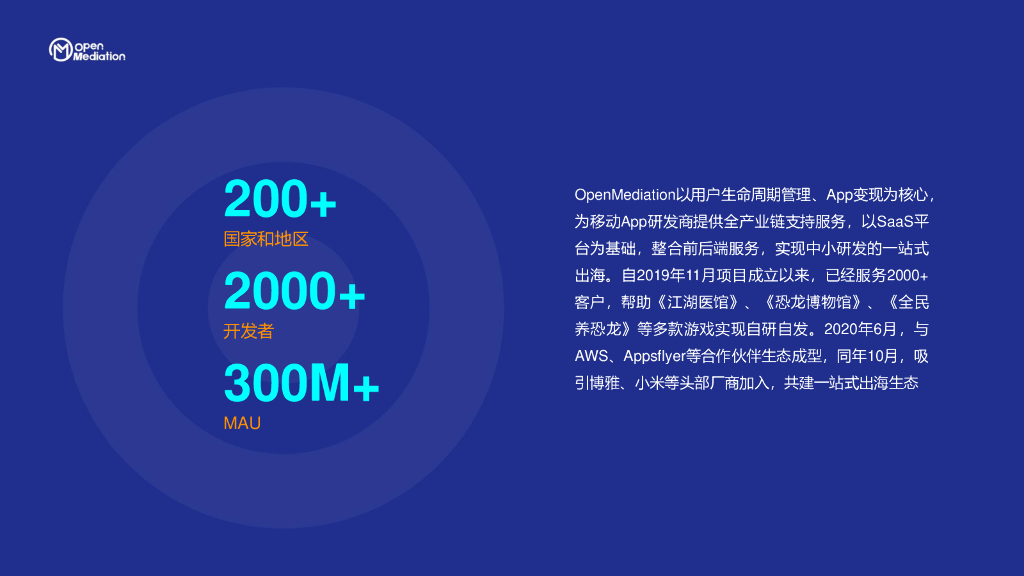 Open Mediation

200+
国家和地区

2000+
开发者

300M+
MAU

OpenMediation以用户生命周期管理、App变现为核心，为移动App研发商提供全产业链支持服务，以SaaS平台为基础，整合前后端服务，实现中小研发的一站式出海。自2019年11月项目成立以来，已经服务2000+客户，帮助《江湖医馆》、《恐龙博物馆》、《全民养恐龙》等多款游戏实现自研自发。2020年6月，与AWS、Appsflyer等合作伙伴生态成型，同年10月，吸引博雅、小米等头部厂商加入，共建一站式出海生态